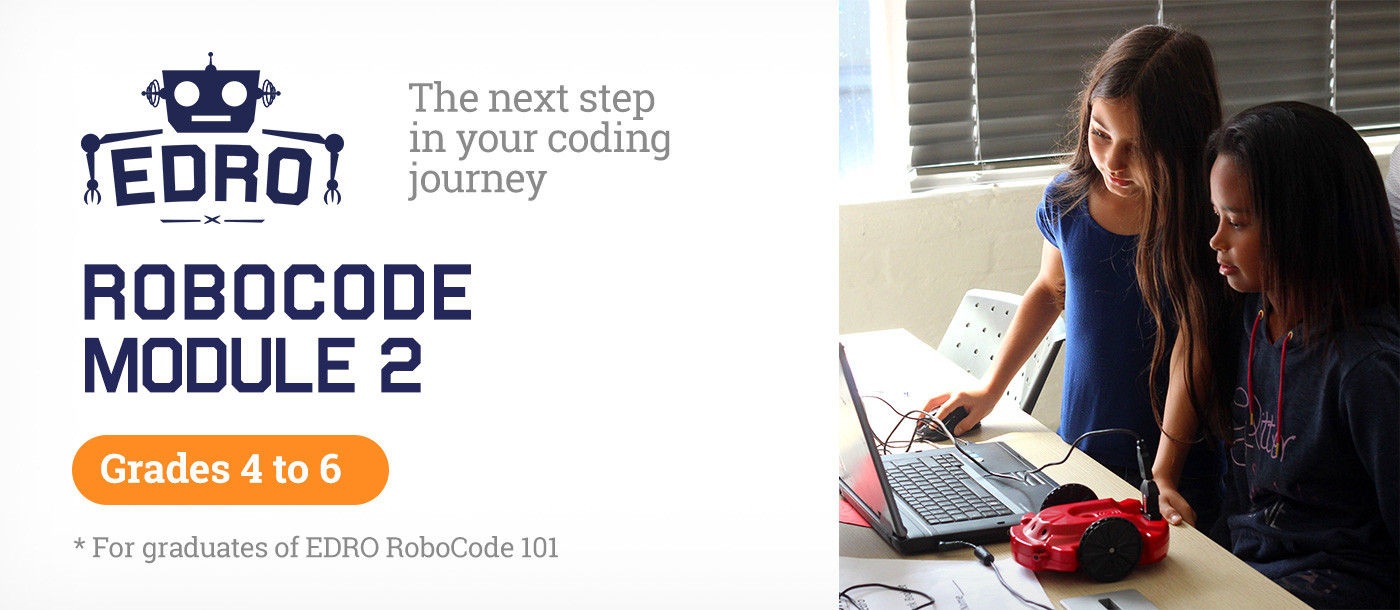 EDRO

The next step in your coding journey

ROBOCODE MODULE 2

Grades 4 to 6

* For graduates of EDRO RoboCode 101